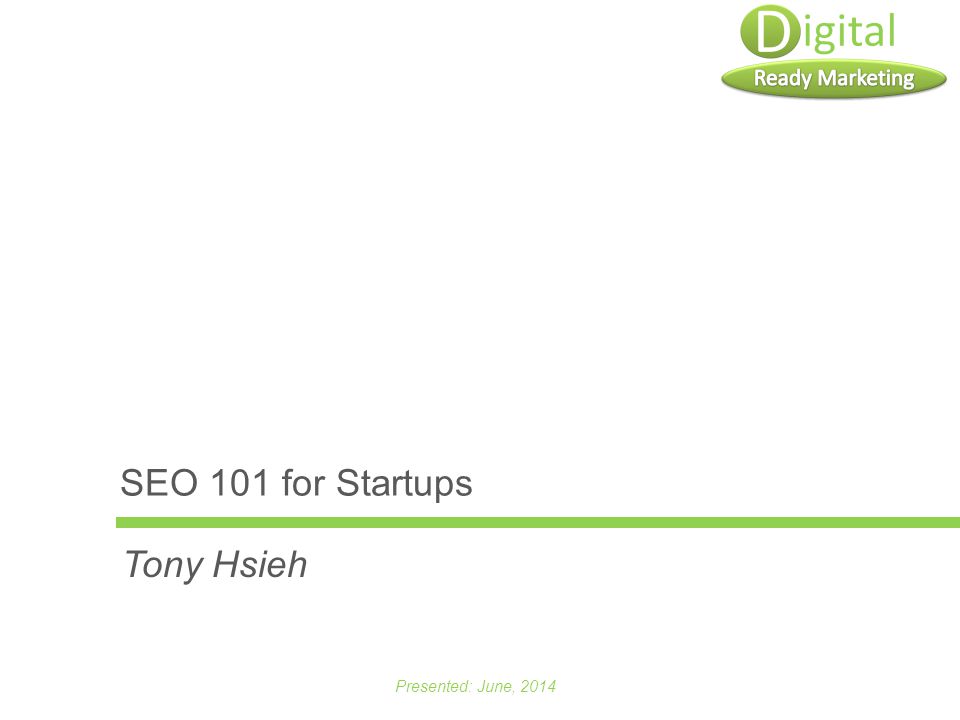 Digital
Ready Marketing

SEO 101 for Startups

Tony Hsieh

Presented: June, 2014